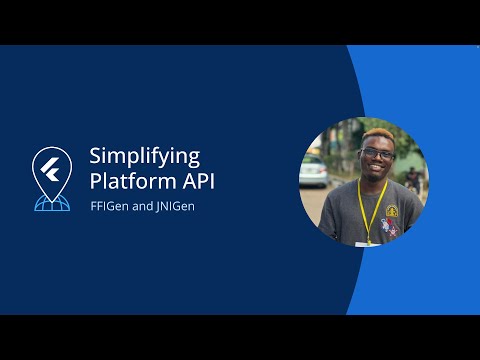 Simplifying Platform API

FFIGen and JNIGen